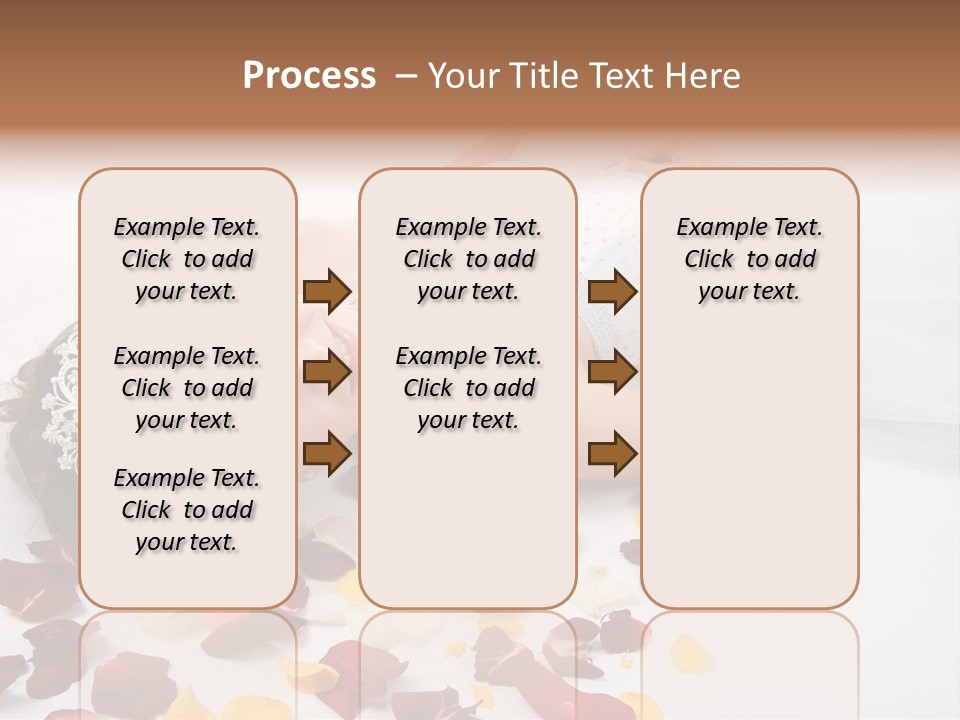 Process – Your Title Text Here

Example Text. Click to add your text.

Example Text. Click to add your text.

Example Text. Click to add your text.

Example Text. Click to add your text.

Example Text. Click to add your text.

Example Text. Click to add your text.